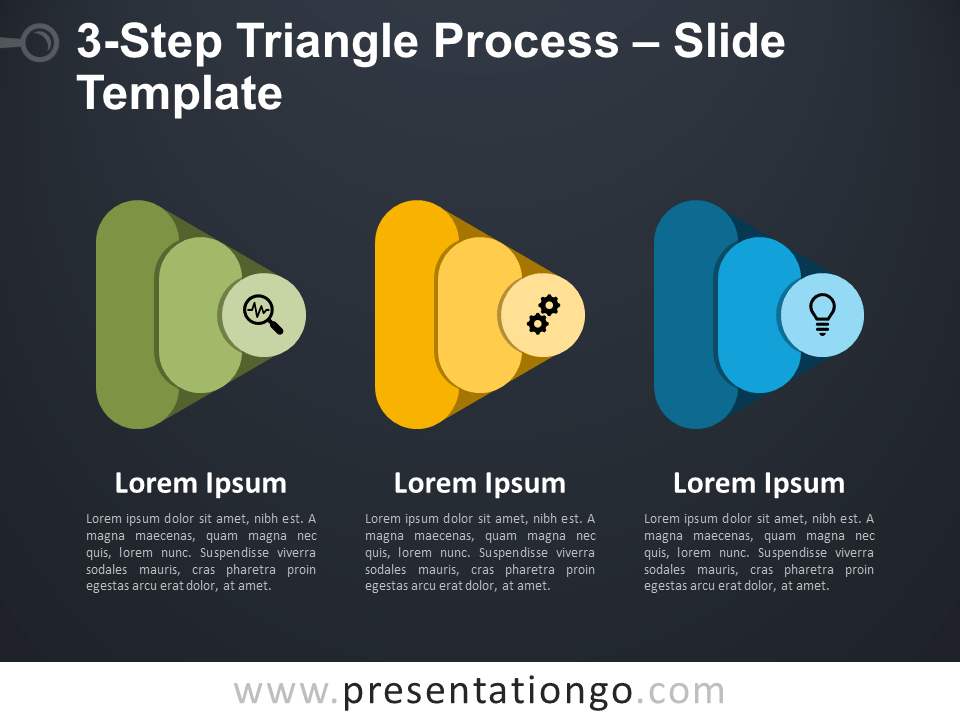 3-Step Triangle Process – Slide Template

Lorem Ipsum

Lorem ipsum dolor sit amet, nibh est. A magna maecenas, quam magna nec quis, lorem nunc. Suspendisse viverra sodales mauris, cras pharetra proin egestas arcu erat dolor, at amet.

Lorem Ipsum

Lorem ipsum dolor sit amet, nibh est. A magna maecenas, quam magna nec quis, lorem nunc. Suspendisse viverra sodales mauris, cras pharetra proin egestas arcu erat dolor, at amet.

Lorem Ipsum

Lorem ipsum dolor sit amet, nibh est. A magna maecenas, quam magna nec quis, lorem nunc. Suspendisse viverra sodales mauris, cras pharetra proin egestas arcu erat dolor, at amet.

www.presentationgo.com